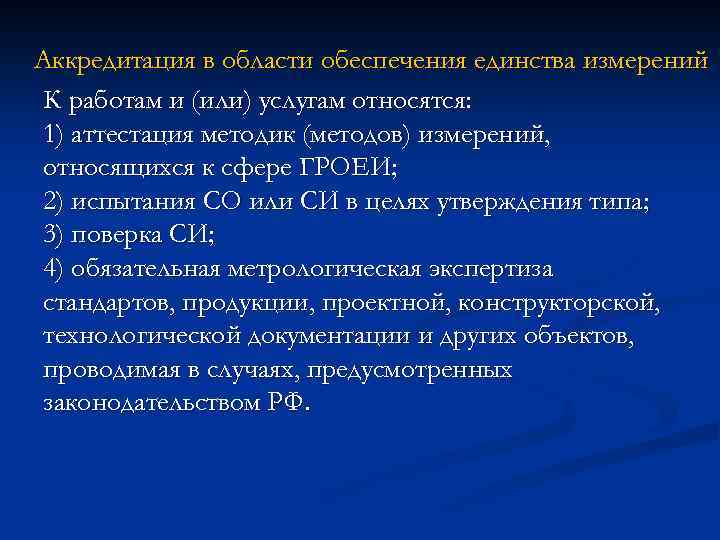 Аккредитация в области обеспечения единства измерений

К работам и (или) услугам относятся:
1) аттестация методик (методов) измерений, относящихся к сфере ГРОЕИ;
2) испытания СО или СИ в целях утверждения типа;
3) поверка СИ;
4) обязательная метрологическая экспертиза стандартов, продукции, проектной, конструкторской, технологической документации и других объектов, проводимая в случаях, предусмотренных законодательством РФ.